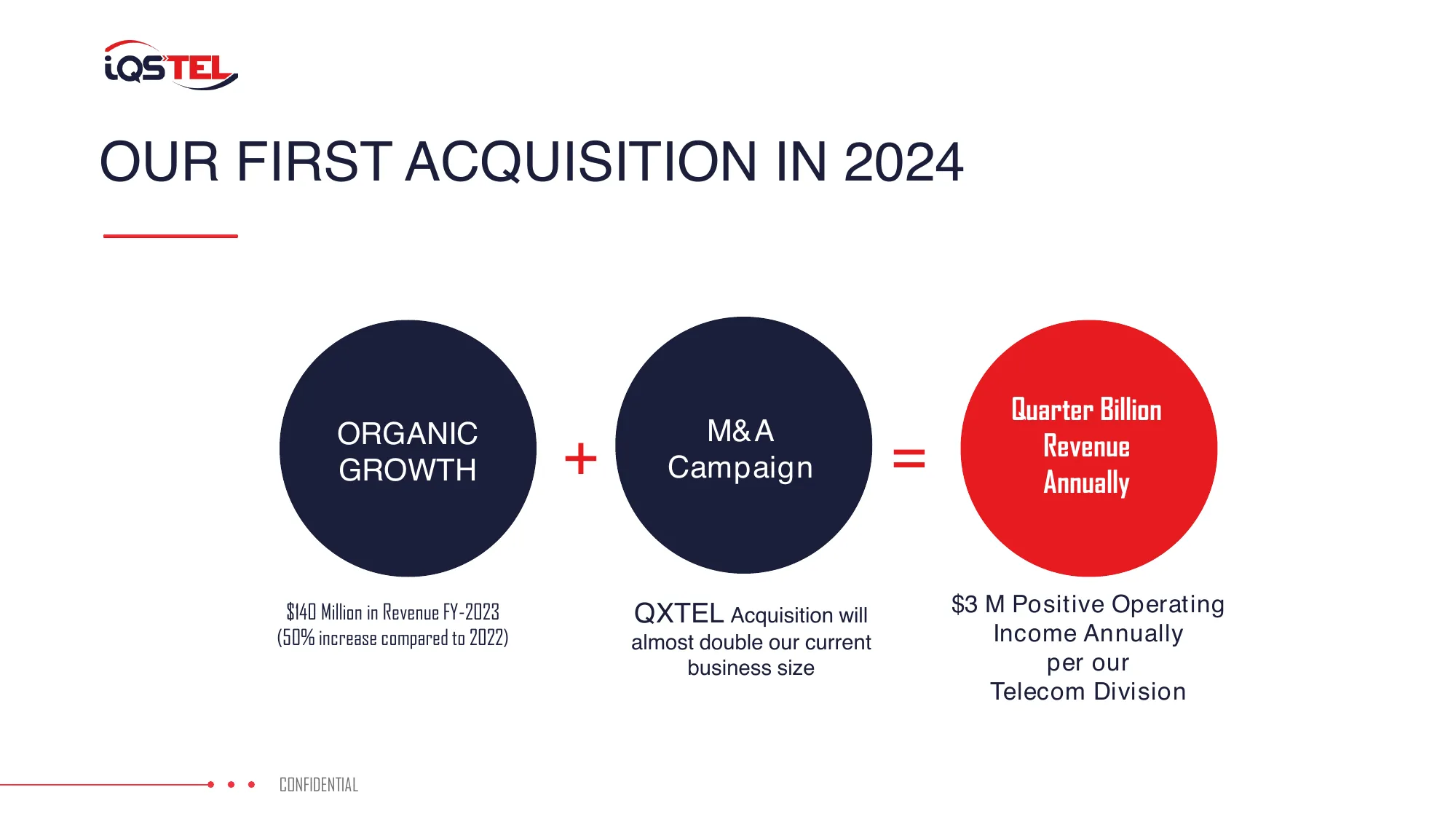 iQSTEL

OUR FIRST ACQUISITION IN 2024

ORGANIC GROWTH

+

M&A Campaign

=

Quarter Billion Revenue Annually

$140 Million in Revenue FY-2023 (50% increase compared to 2022)

QXTEL Acquisition will almost double our current business size

$3 M Positive Operating Income Annually per our Telecom Division

CONFIDENTIAL